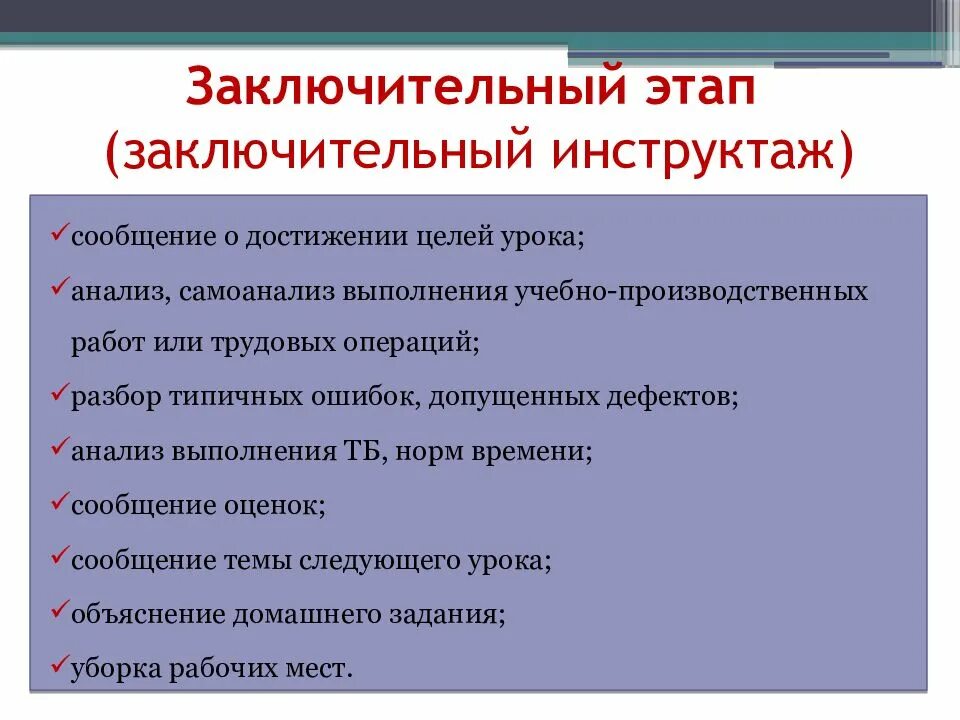 Заключительный этап (заключительный инструктаж)

✓сообщение о достижении целей урока;

✓анализ, самоанализ выполнения учебно-производственных работ или трудовых операций;

✓разбор типичных ошибок, допущенных дефектов;

✓анализ выполнения ТБ, норм времени;

✓сообщение оценок;

✓сообщение темы следующего урока;

✓объяснение домашнего задания;

✓уборка рабочих мест.